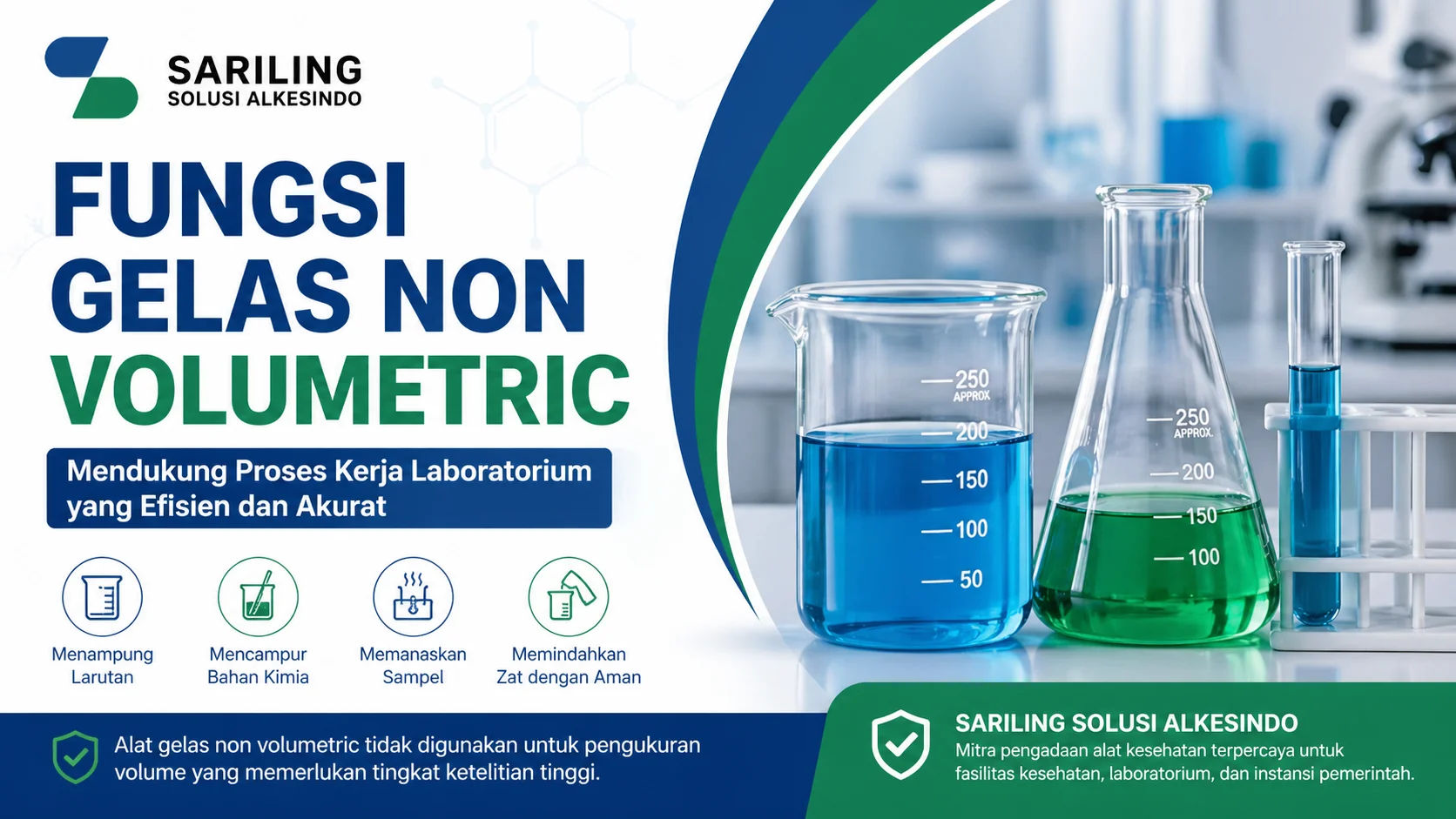 SARILING
SOLUSI ALKESINDO

FUNGSI GELAS NON VOLUMETRIC

Mendukung Proses Kerja Laboratorium yang Efisien dan Akurat

Menampung Larutan

Mencampur Bahan Kimia

Memanaskan Sampel

Memindahkan Zat dengan Aman

250
APPROX
200
150
100
50

250
APPROX.
200
150
100

Alat gelas non volumetric tidak digunakan untuk pengukuran volume yang memerlukan tingkat ketelitian tinggi.

SARILING SOLUSI ALKESINDO
Mitra pengadaan alat kesehatan terpercaya untuk fasilitas kesehatan, laboratorium, dan instansi pemerintah.